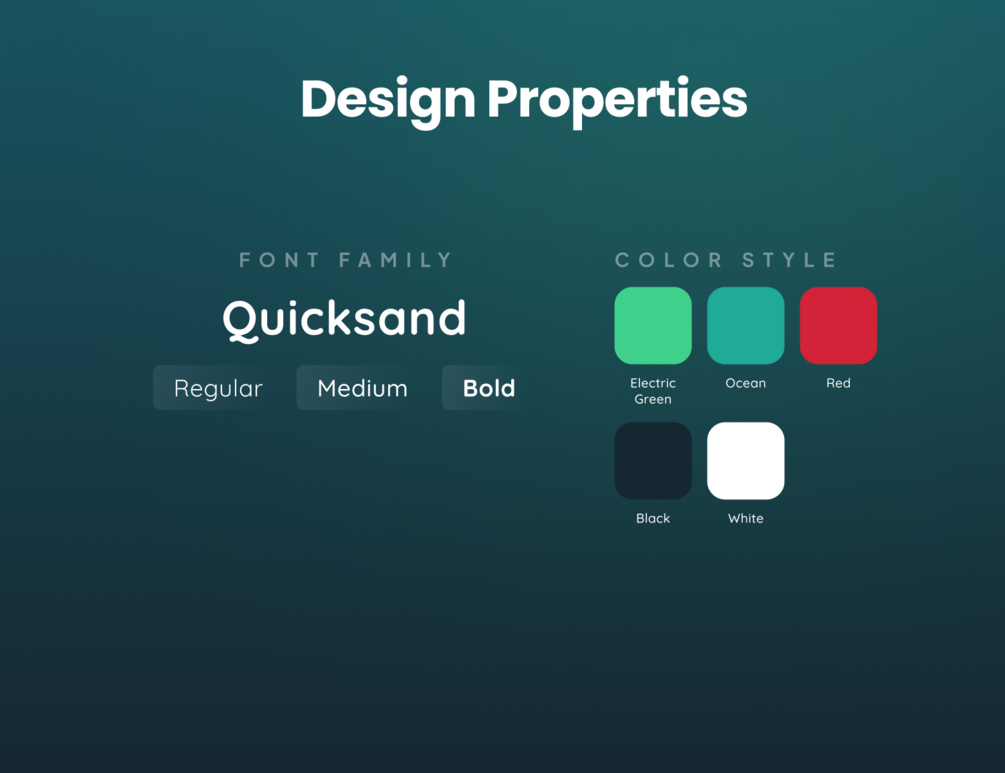 Design Properties

FONT FAMILY

Quicksand

Regular Medium Bold

COLOR STYLE

Electric Green

Ocean

Red

Black

White